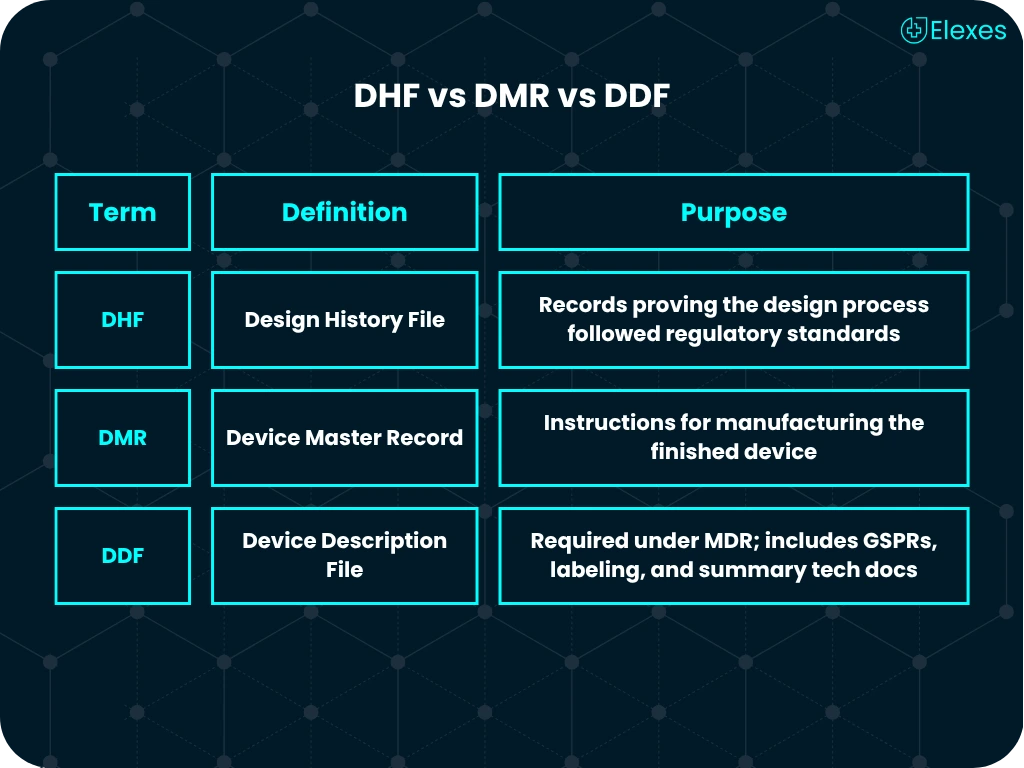 Elexes

DHF vs DMR vs DDF

| Term | Definition | Purpose |
|---|---|---|
| DHF | Design History File | Records proving the design process followed regulatory standards |
| DMR | Device Master Record | Instructions for manufacturing the finished device |
| DDF | Device Description File | Required under MDR; includes GSPRs, labeling, and summary tech docs |